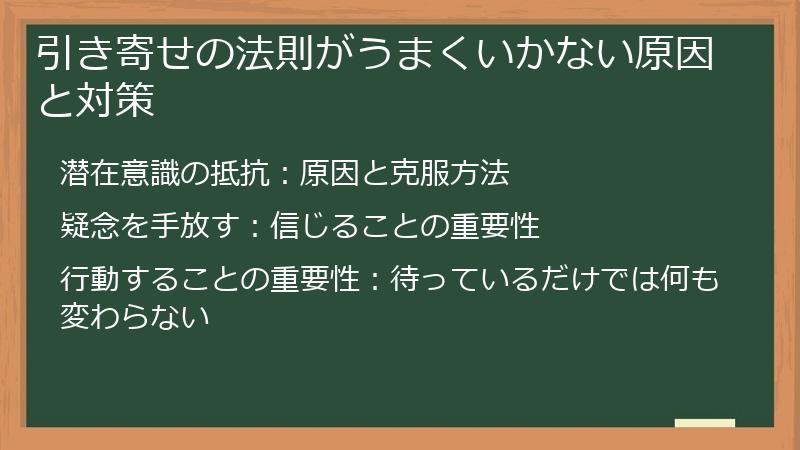 引き寄せの法則がうまくいかない原因と対策

潜在意識の抵抗：原因と克服方法

疑念を手放す：信じることの重要性

行動することの重要性：待っているだけでは何も変わらない